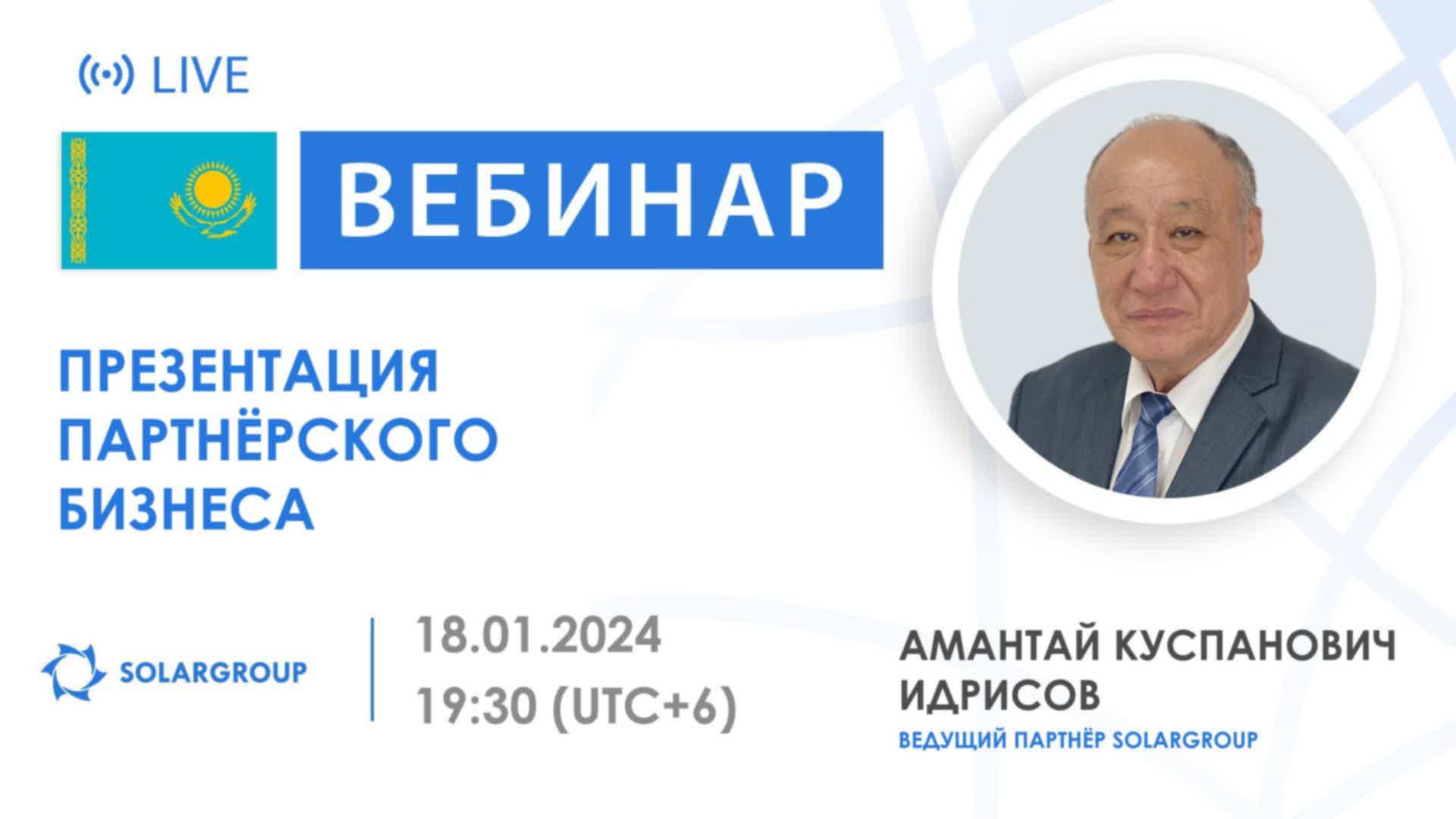 LIVE

ВЕБИНАР

ПРЕЗЕНТАЦИЯ ПАРТНЁРСКОГО БИЗНЕСА

SOLARGROUP

18.01.2024
19:30 (UTC+6)

АМАНТАЙ КУСПАНОВИЧ ИДРИСОВ
ВЕДУЩИЙ ПАРТНЁР SOLARGROUP